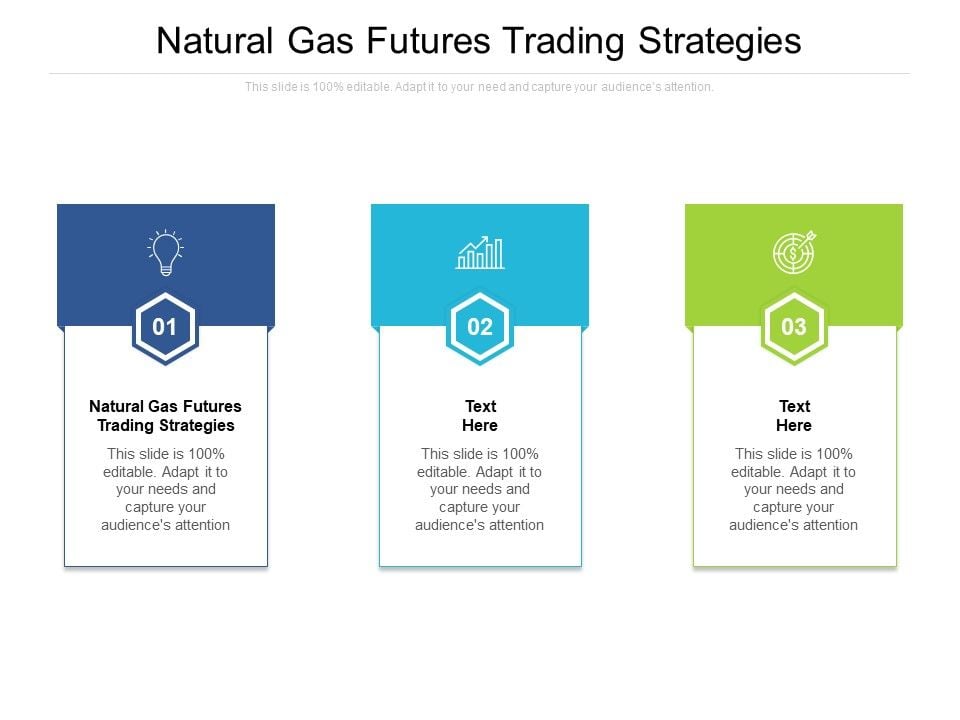 Natural Gas Futures Trading Strategies

This slide is 100% editable. Adapt it to your need and capture your audience's attention.

01

Natural Gas Futures Trading Strategies

This slide is 100% editable. Adapt it to your needs and capture your audience's attention

02

Text Here

This slide is 100% editable. Adapt it to your needs and capture your audience's attention

03

Text Here

This slide is 100% editable. Adapt it to your needs and capture your audience's attention